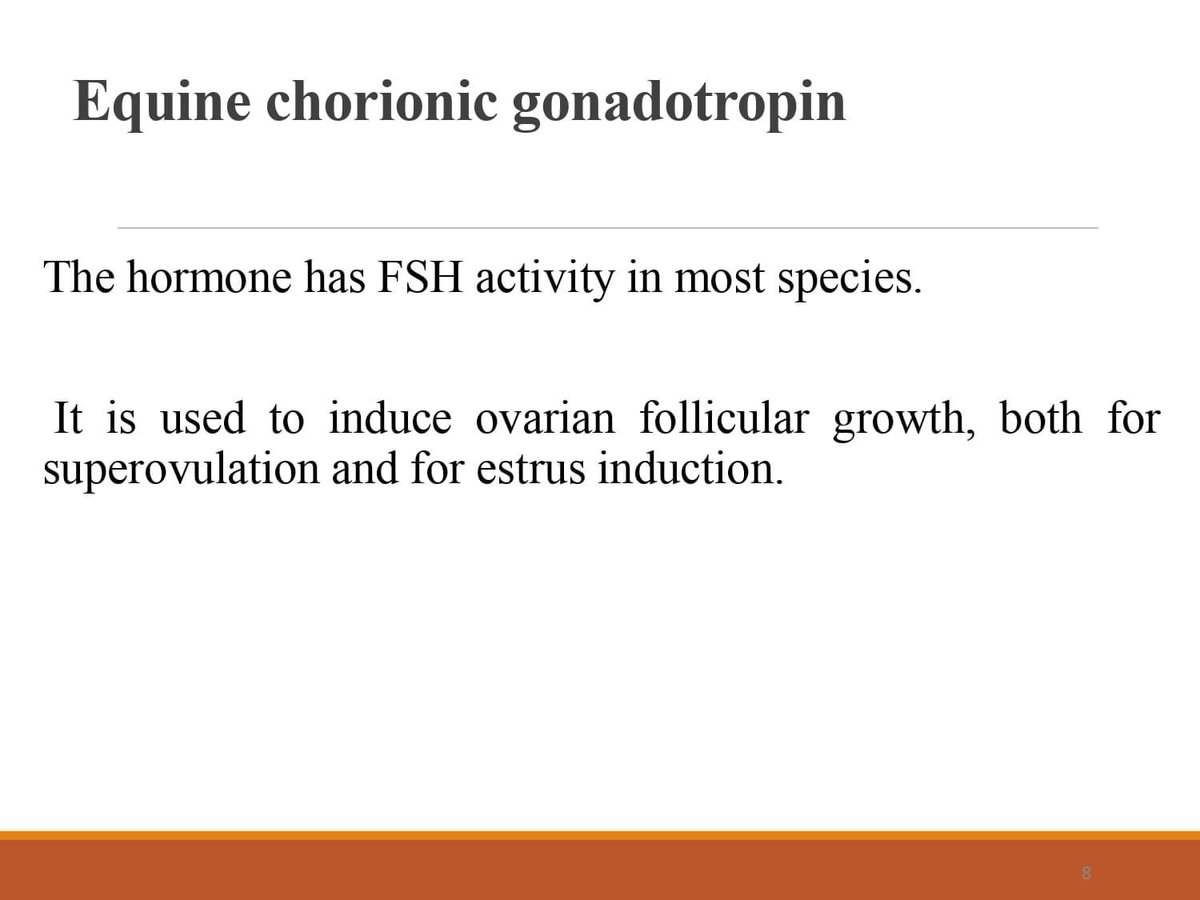 Equine chorionic gonadotropin

The hormone has FSH activity in most species.

It is used to induce ovarian follicular growth, both for superovulation and for estrus induction.

8